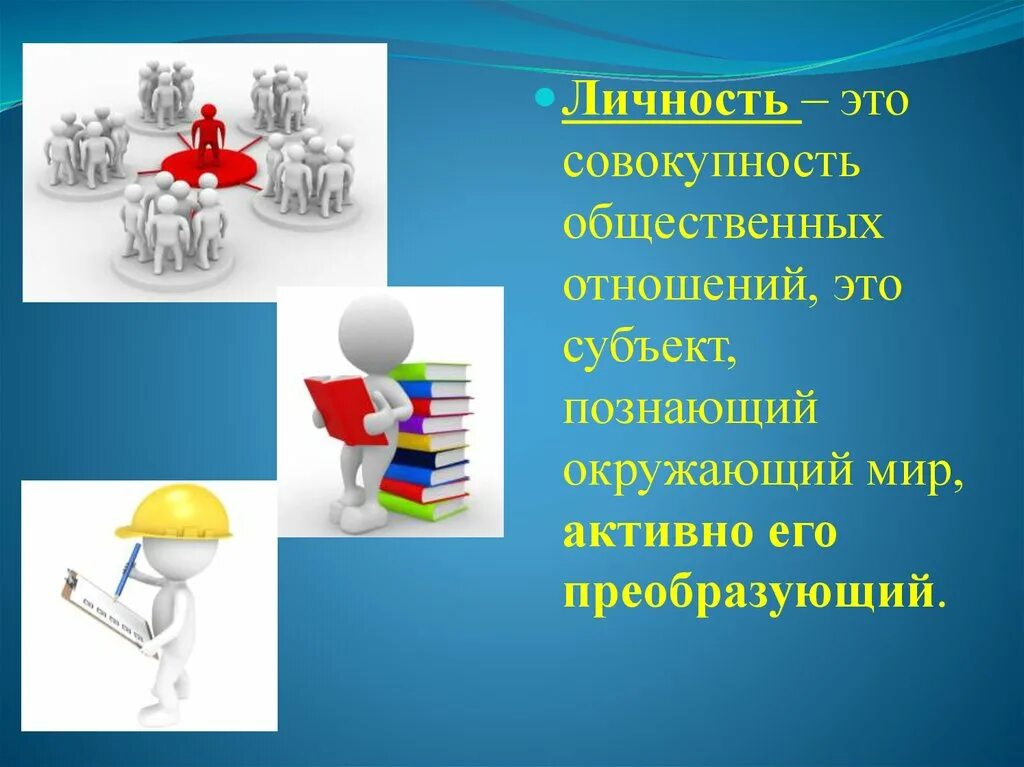 Личность – это совокупность общественных отношений, это субъект, познающий окружающий мир, активно его преобразующий.